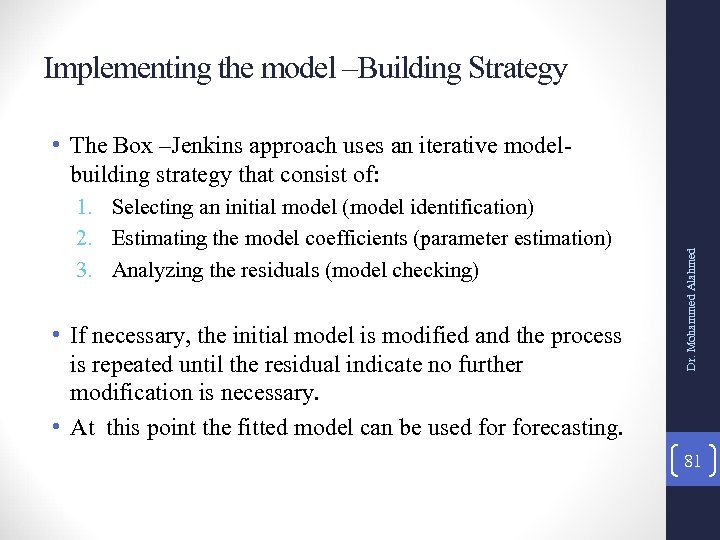 Implementing the model –Building Strategy

• The Box –Jenkins approach uses an iterative model-building strategy that consist of:
1. Selecting an initial model (model identification)
2. Estimating the model coefficients (parameter estimation)
3. Analyzing the residuals (model checking)

• If necessary, the initial model is modified and the process is repeated until the residual indicate no further modification is necessary.
• At this point the fitted model can be used for forecasting.

Dr. Mohammed Alahmed

81